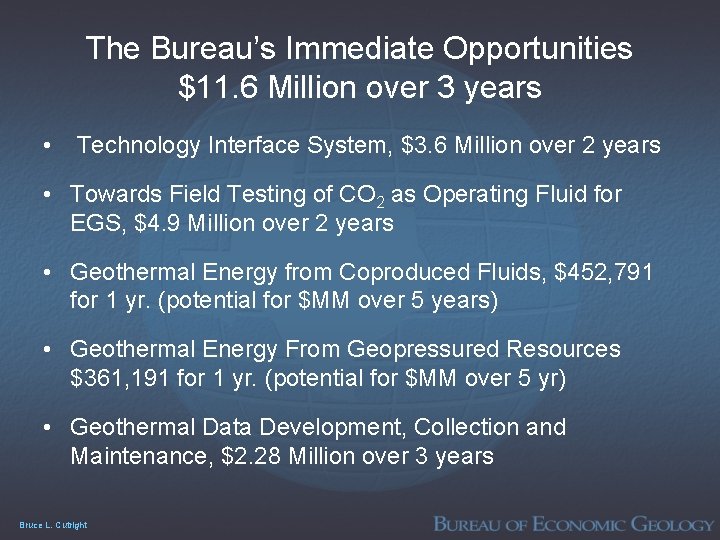 The Bureau's Immediate Opportunities
\$11.6 Million over 3 years

• Technology Interface System, \$3.6 Million over 2 years

• Towards Field Testing of $CO_2$ as Operating Fluid for EGS, \$4.9 Million over 2 years

• Geothermal Energy from Coproduced Fluids, \$452,791 for 1 yr. (potential for \$MM over 5 years)

• Geothermal Energy From Geopressured Resources \$361,191 for 1 yr. (potential for \$MM over 5 yr)

• Geothermal Data Development, Collection and Maintenance, \$2.28 Million over 3 years

Bruce L. Cutright

BUREAU OF ECONOMIC GEOLOGY